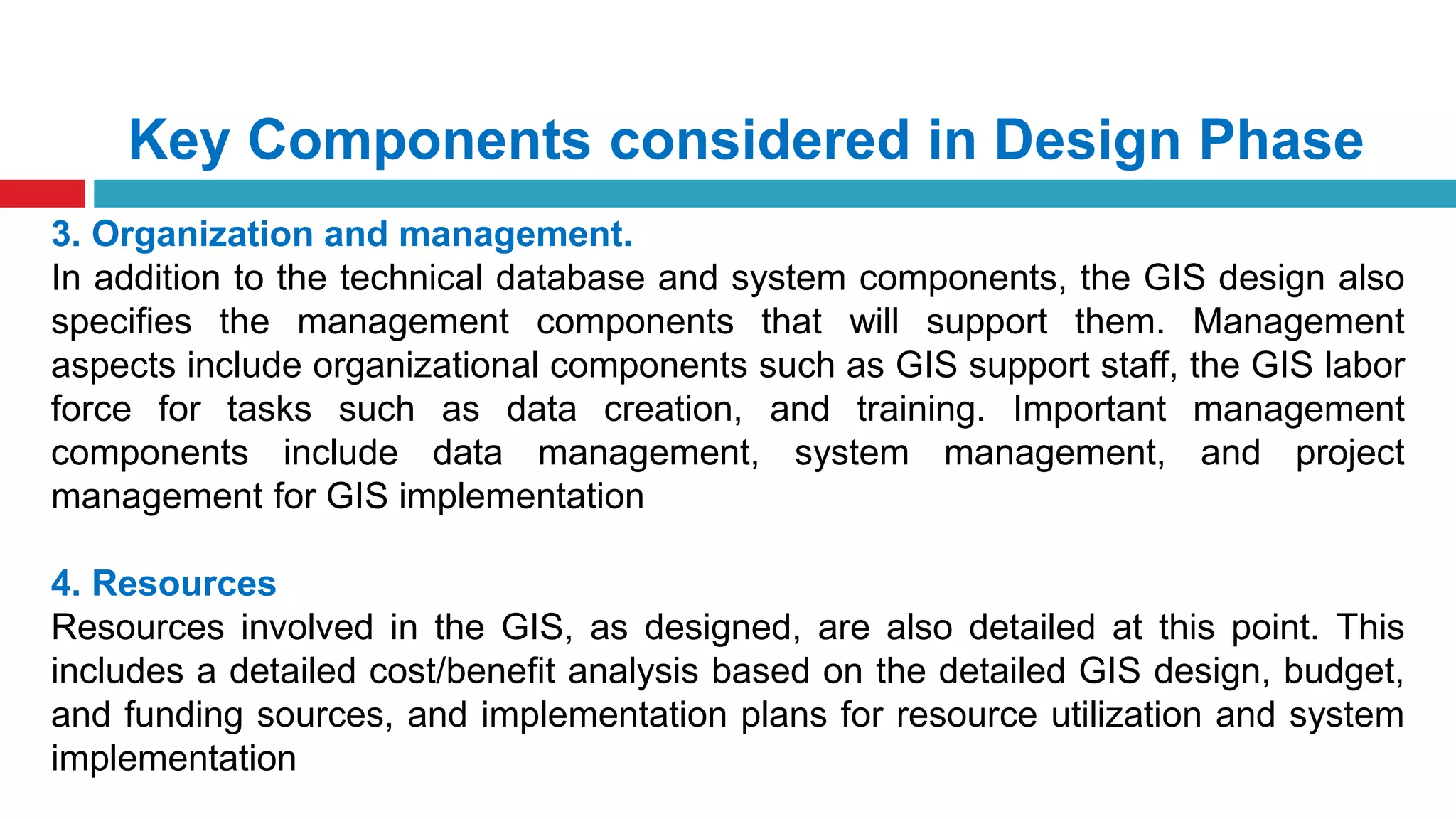 Key Components considered in Design Phase

3. Organization and management.
In addition to the technical database and system components, the GIS design also specifies the management components that will support them. Management aspects include organizational components such as GIS support staff, the GIS labor force for tasks such as data creation, and training. Important management components include data management, system management, and project management for GIS implementation

4. Resources
Resources involved in the GIS, as designed, are also detailed at this point. This includes a detailed cost/benefit analysis based on the detailed GIS design, budget, and funding sources, and implementation plans for resource utilization and system implementation